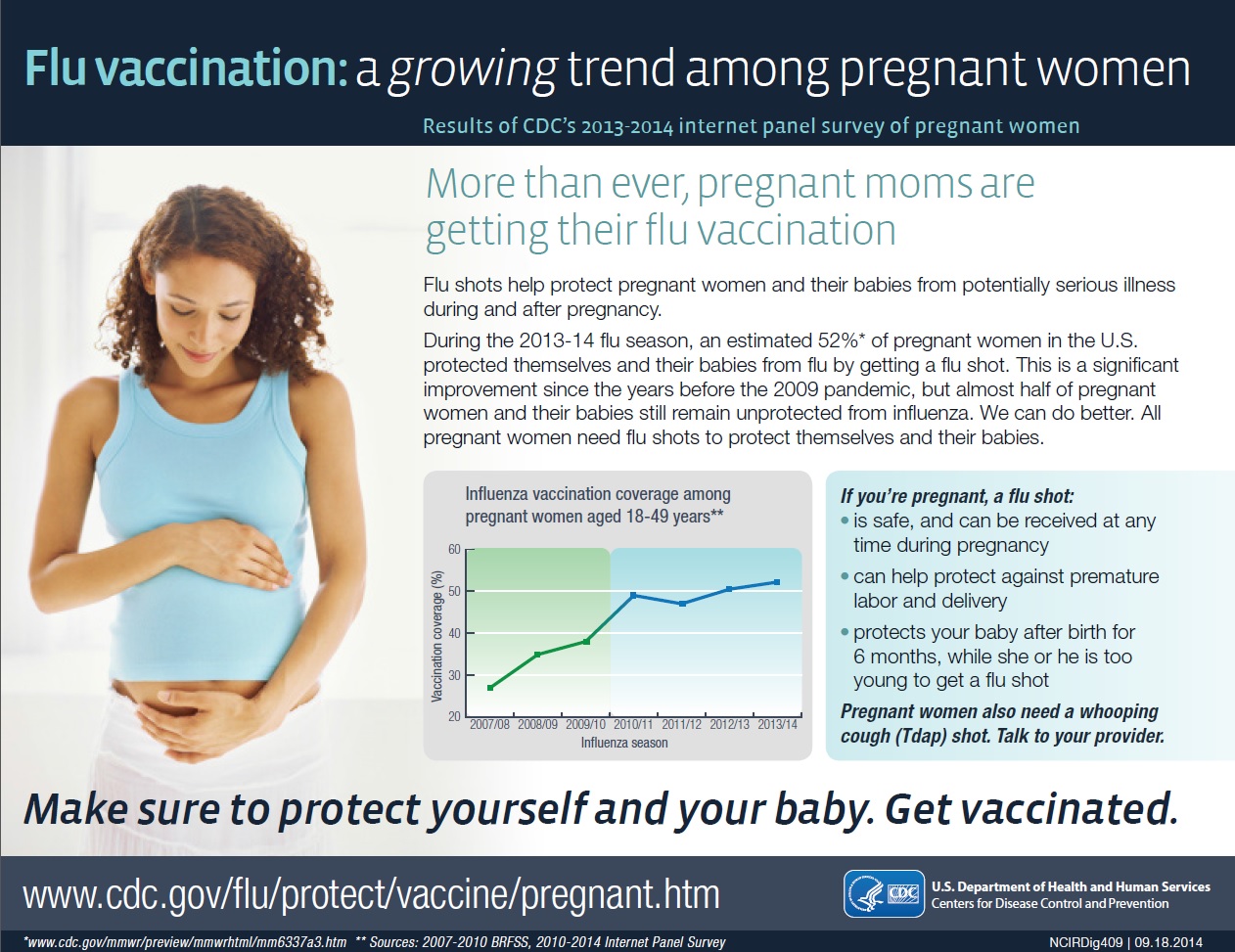 Flu vaccination: a growing trend among pregnant women

Results of CDC's 2013-2014 internet panel survey of pregnant women

More than ever, pregnant moms are getting their flu vaccination

Flu shots help protect pregnant women and their babies from potentially serious illness during and after pregnancy.

During the 2013-14 flu season, an estimated 52%* of pregnant women in the U.S. protected themselves and their babies from flu by getting a flu shot. This is a significant improvement since the years before the 2009 pandemic, but almost half of pregnant women and their babies still remain unprotected from influenza. We can do better. All pregnant women need flu shots to protect themselves and their babies.

Influenza vaccination coverage among pregnant women aged 18-49 years**

Vaccination coverage (%)

60
50
40
30
20

2007/08 2008/09 2009/10 2010/11 2011/12 2012/13 2013/14

Influenza season

If you're pregnant, a flu shot:
• is safe, and can be received at any time during pregnancy
• can help protect against premature labor and delivery
• protects your baby after birth for 6 months, while she or he is too young to get a flu shot

Pregnant women also need a whooping cough (Tdap) shot. Talk to your provider.

Make sure to protect yourself and your baby. Get vaccinated.

www.cdc.gov/flu/protect/vaccine/pregnant.htm

CDC

U.S. Department of Health and Human Services
Centers for Disease Control and Prevention

*www.cdc.gov/mmwr/preview/mmwrhtml/mm6337a3.htm ** Sources: 2007-2010 BRFSS, 2010-2014 Internet Panel Survey

NCIRDig409 | 09.18.2014